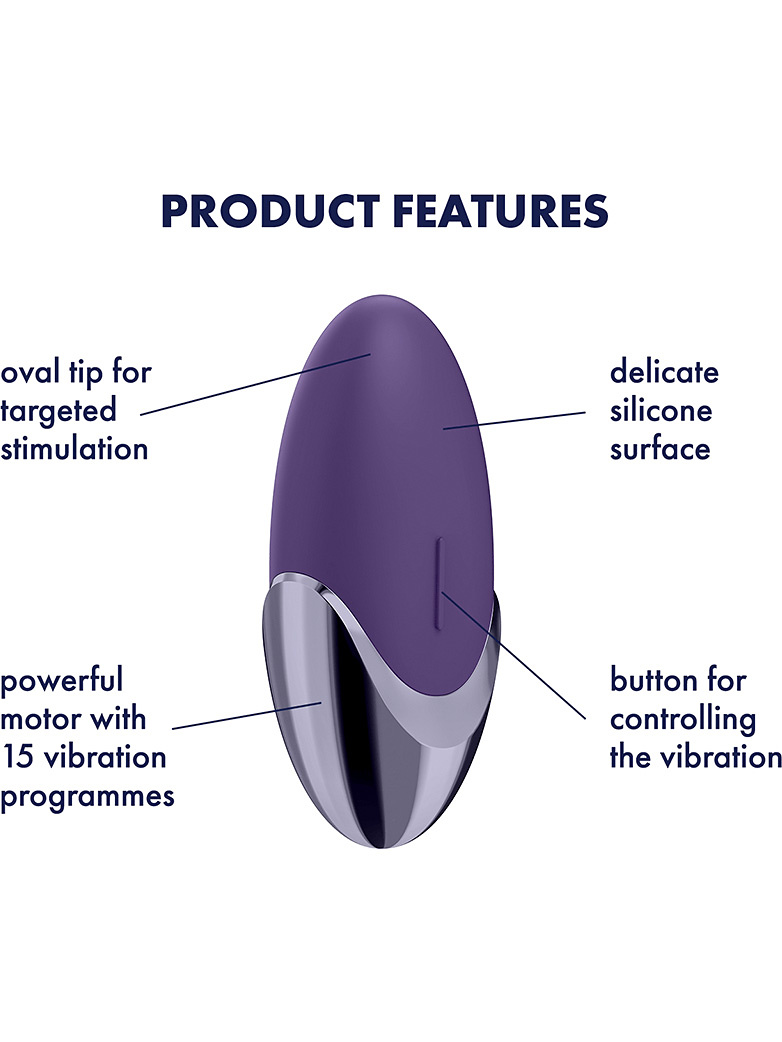 PRODUCT FEATURES

oval tip for targeted stimulation

delicate silicone surface

powerful motor with 15 vibration programmes

button for controlling the vibration